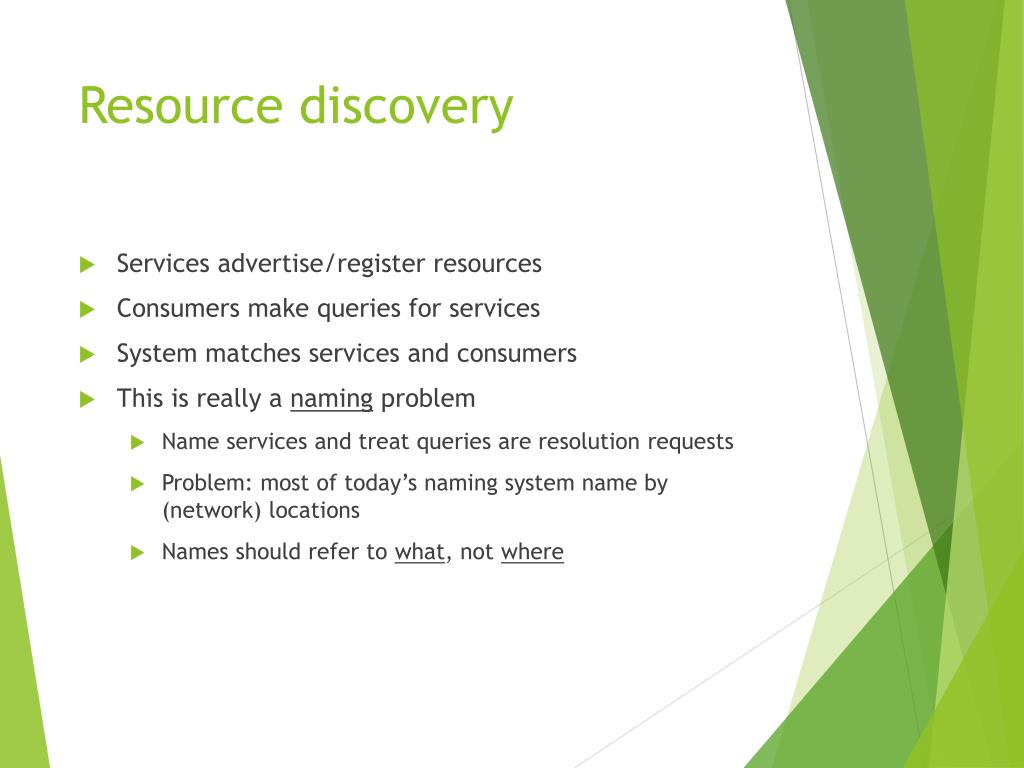 Resource discovery

Services advertise/register resources

Consumers make queries for services

System matches services and consumers

This is really a naming problem

Name services and treat queries are resolution requests

Problem: most of today's naming system name by (network) locations

Names should refer to what, not where